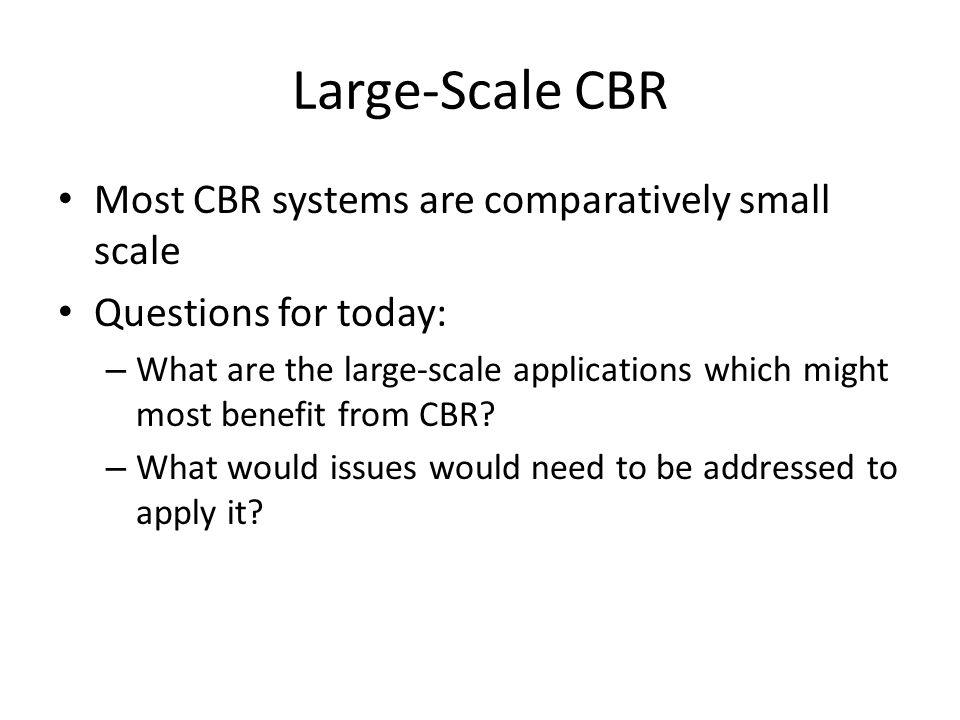 Large-Scale CBR

• Most CBR systems are comparatively small scale
• Questions for today:
– What are the large-scale applications which might most benefit from CBR?
– What would issues would need to be addressed to apply it?